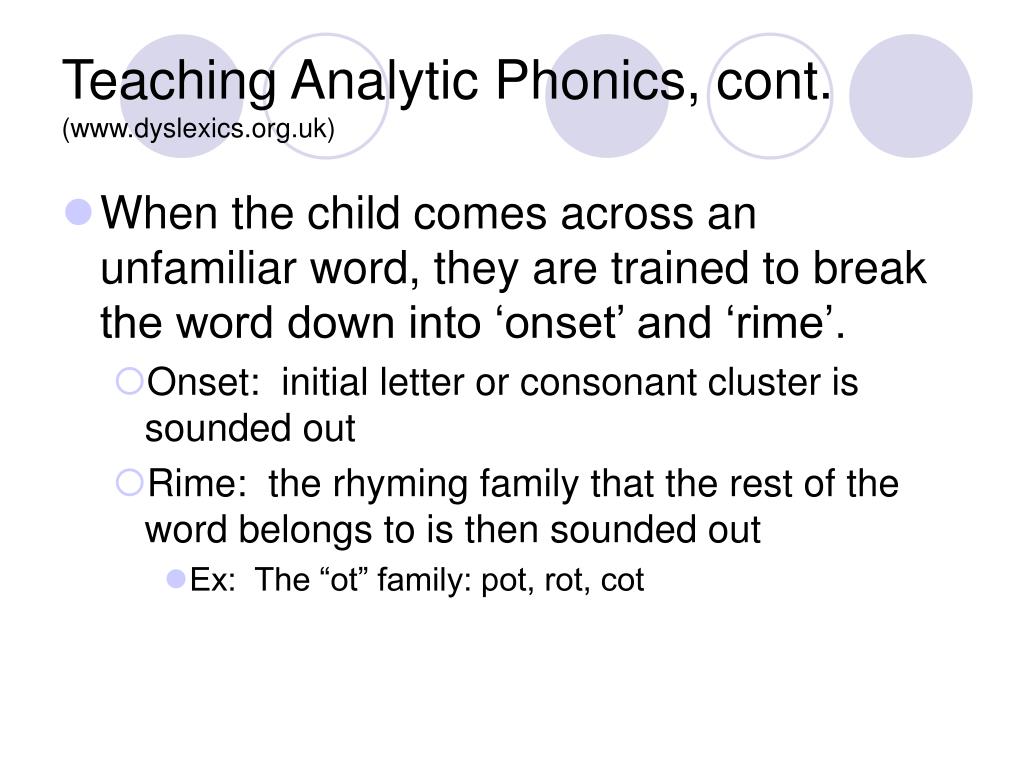 Teaching Analytic Phonics, cont.
(www.dyslexics.org.uk)

When the child comes across an unfamiliar word, they are trained to break the word down into ‘onset’ and ‘rime’.

Onset: initial letter or consonant cluster is sounded out

Rime: the rhyming family that the rest of the word belongs to is then sounded out

Ex: The “ot” family: pot, rot, cot